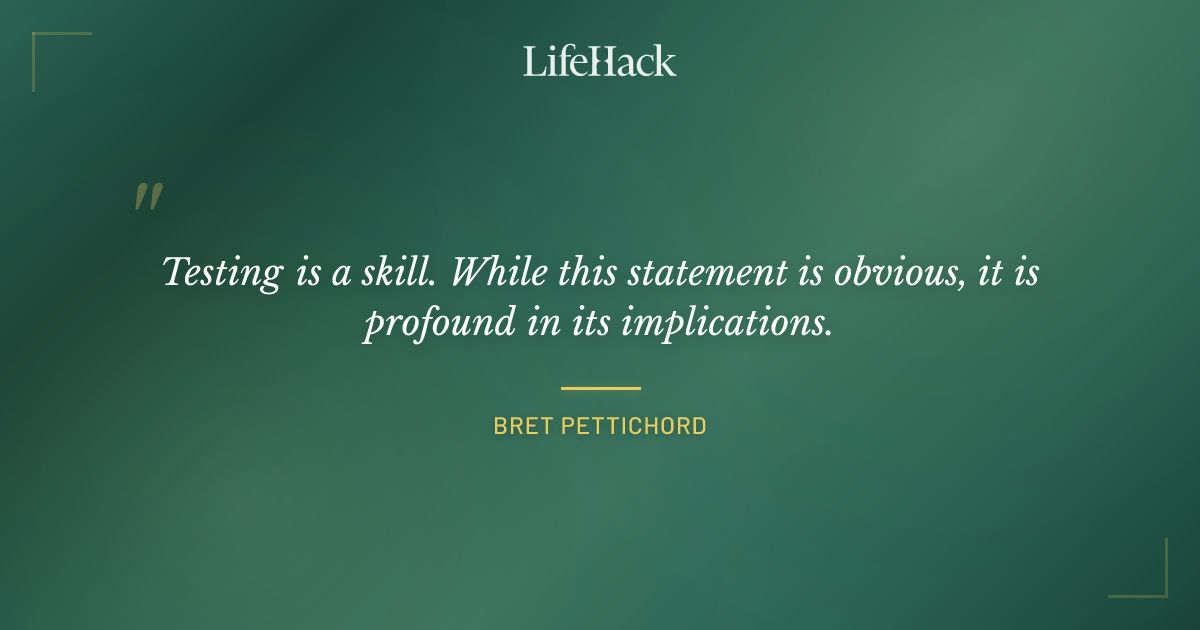 LifeHack

"

Testing is a skill. While this statement is obvious, it is profound in its implications.

BRET PETTICHORD